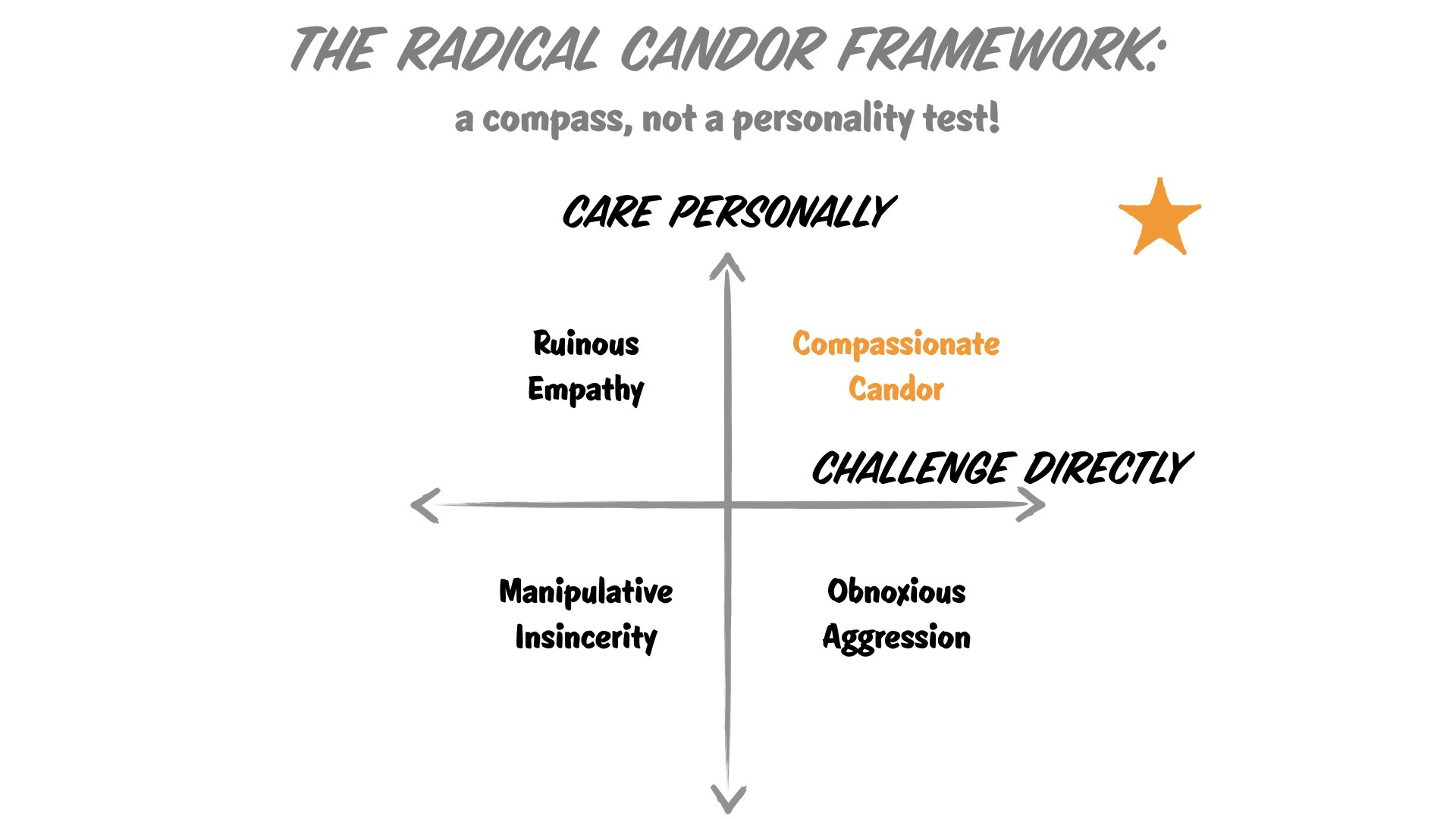 THE RADICAL CANDOR FRAMEWORK:

a compass, not a personality test!

CARE PERSONALLY

Ruinous Empathy

Compassionate Candor

CHALLENGE DIRECTLY

Manipulative Insincerity

Obnoxious Aggression